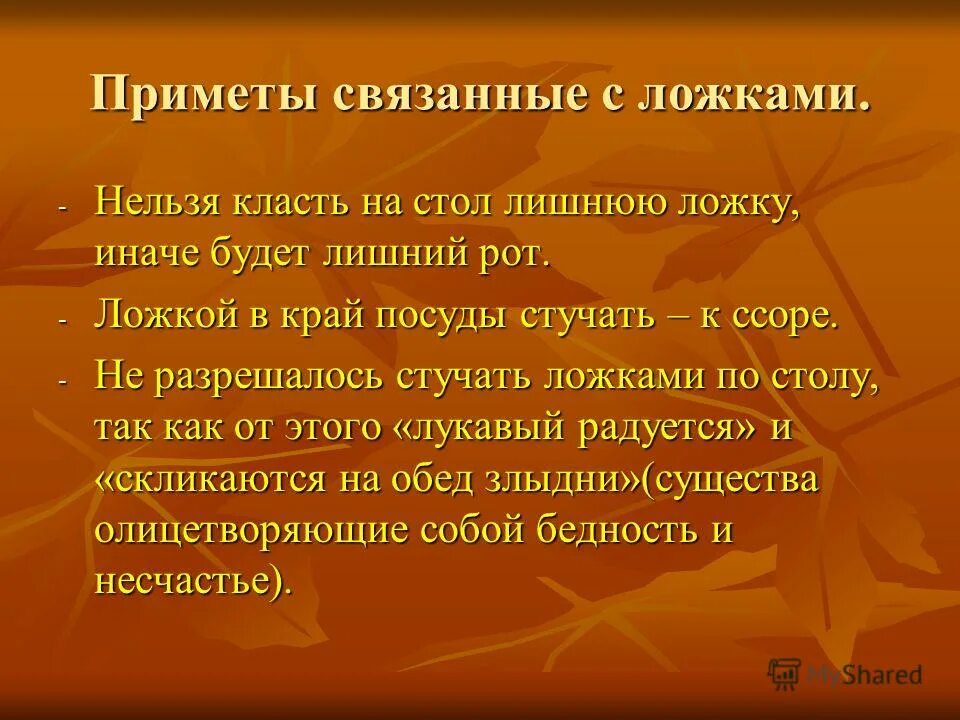 Приметы связанные с ложками.

- Нельзя класть на стол лишнюю ложку, иначе будет лишний рот.
- Ложкой в край посуды стучать – к ссоре.
- Не разрешалось стучать ложками по столу, так как от этого «лукавый радуется» и «скликаются на обед злыдни»(существа олицетворяющие собой бедность и несчастье).

MyShared